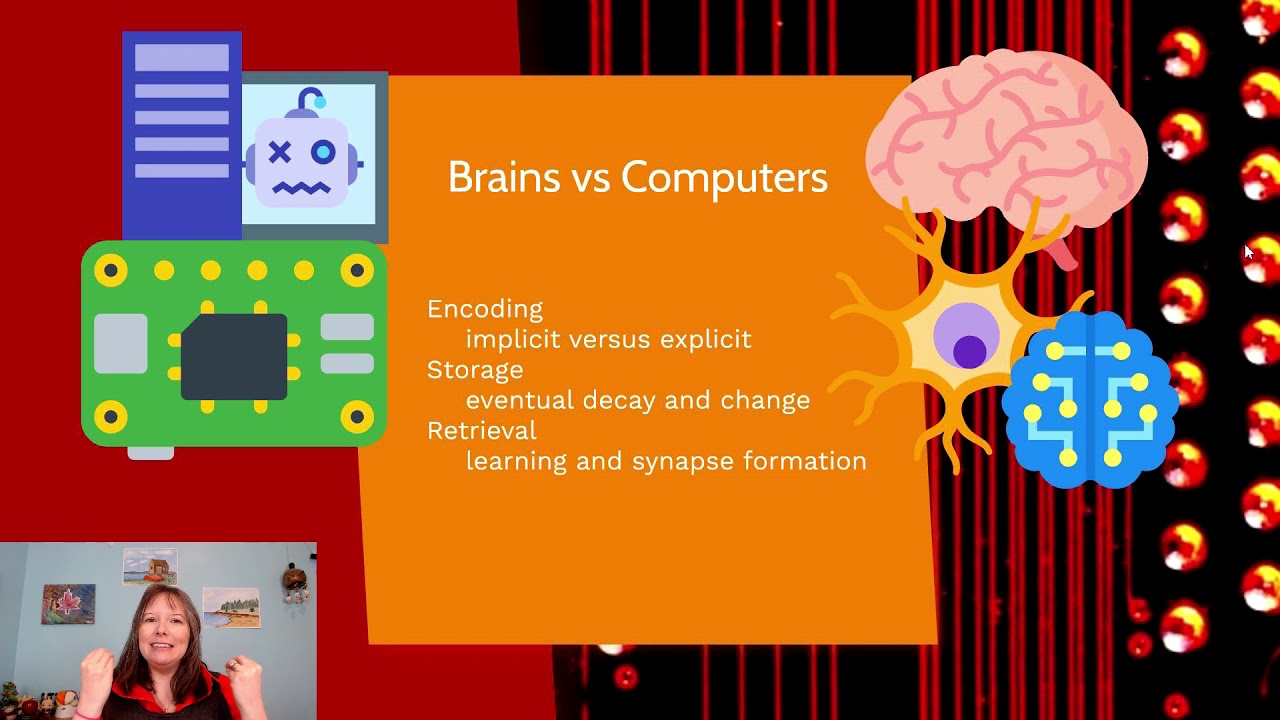 Brains vs Computers

Encoding
implicit versus explicit
Storage
eventual decay and change
Retrieval
learning and synapse formation